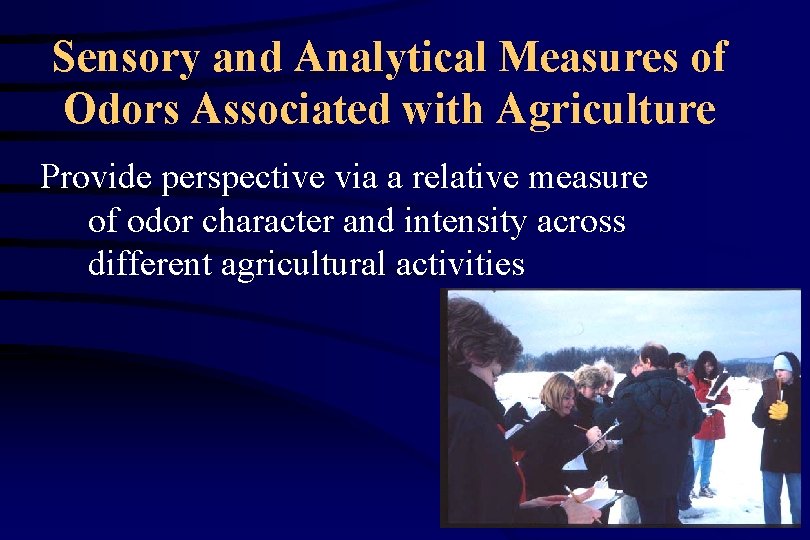 Sensory and Analytical Measures of Odors Associated with Agriculture

Provide perspective via a relative measure of odor character and intensity across different agricultural activities